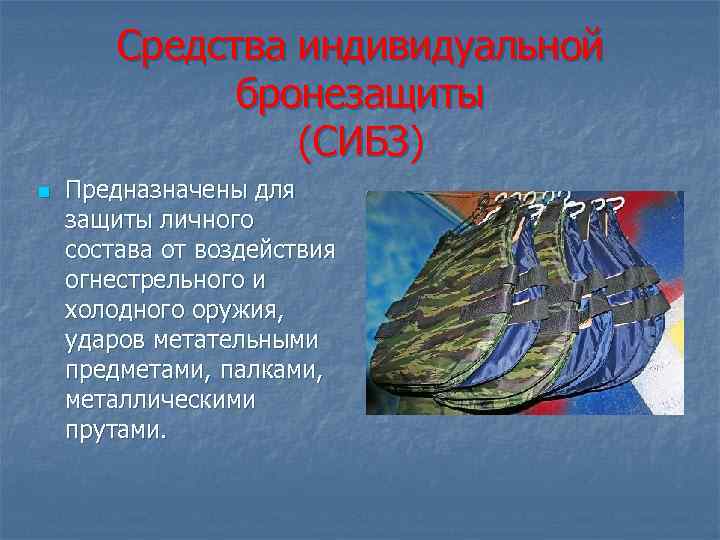 Средства индивидуальной бронезащиты (СИБЗ)

Предназначены для защиты личного состава от воздействия огнестрельного и холодного оружия, ударов метательными предметами, палками, металлическими прутами.